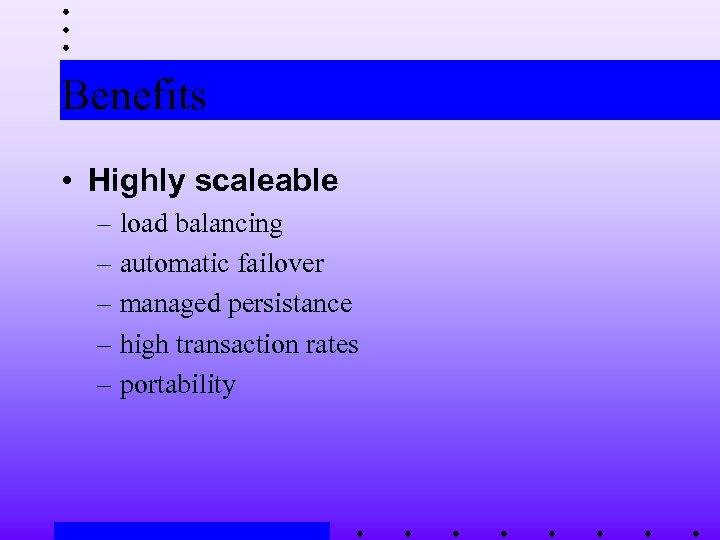 Benefits

• Highly scaleable
– load balancing
– automatic failover
– managed persistance
– high transaction rates
– portability